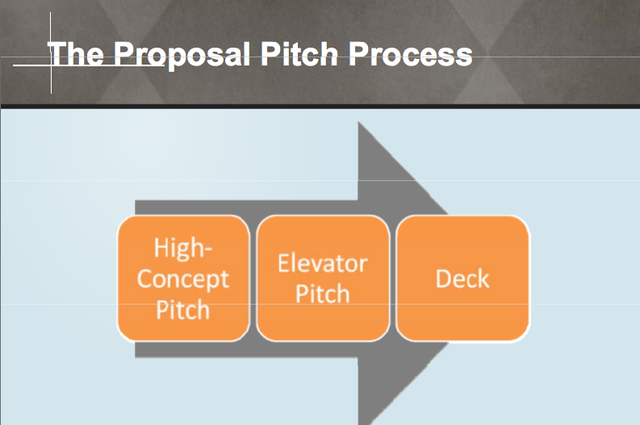 The Proposal Pitch Process

High-Concept Pitch

Elevator Pitch

Deck